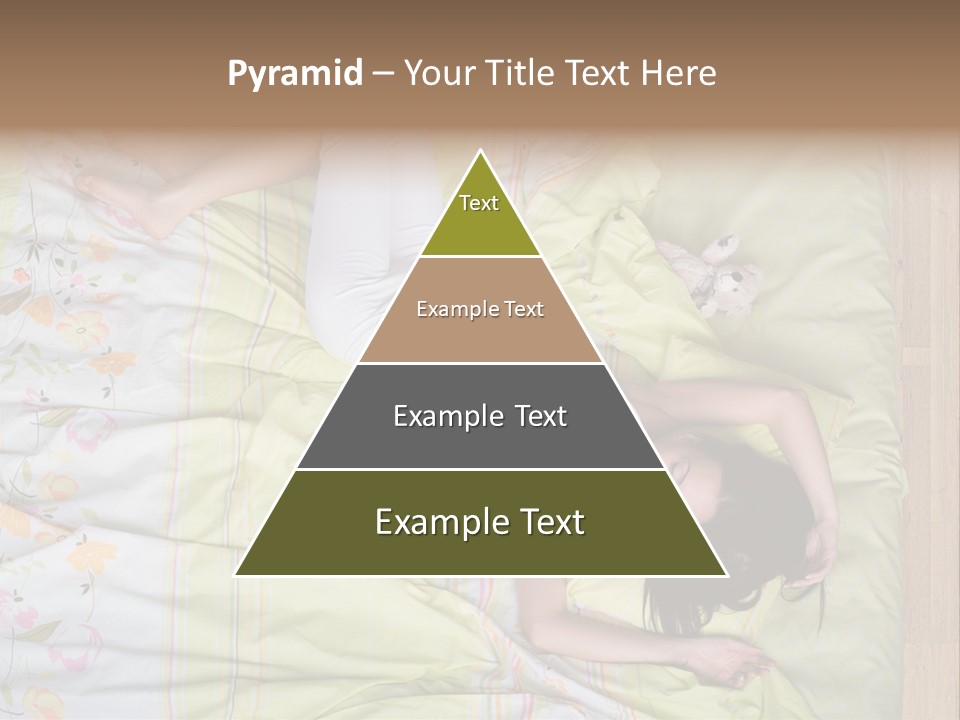 Pyramid – Your Title Text Here

Text

Example Text

Example Text

Example Text